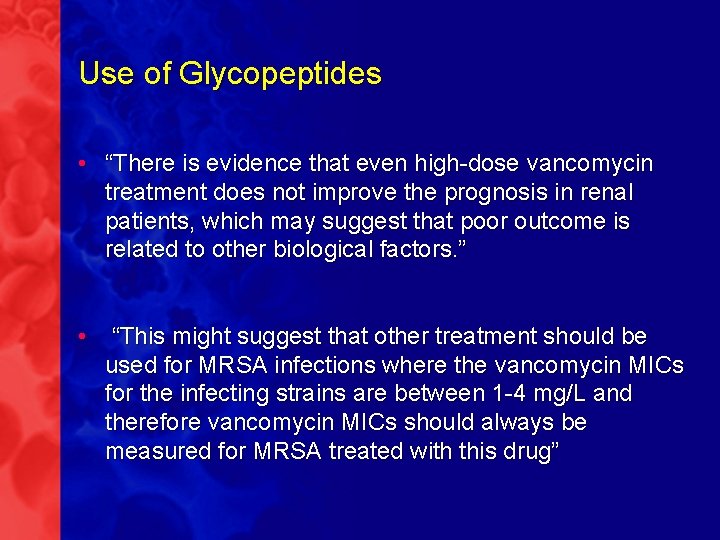 Use of Glycopeptides

• “There is evidence that even high-dose vancomycin treatment does not improve the prognosis in renal patients, which may suggest that poor outcome is related to other biological factors.”

• “This might suggest that other treatment should be used for MRSA infections where the vancomycin MICs for the infecting strains are between 1-4 mg/L and therefore vancomycin MICs should always be measured for MRSA treated with this drug”